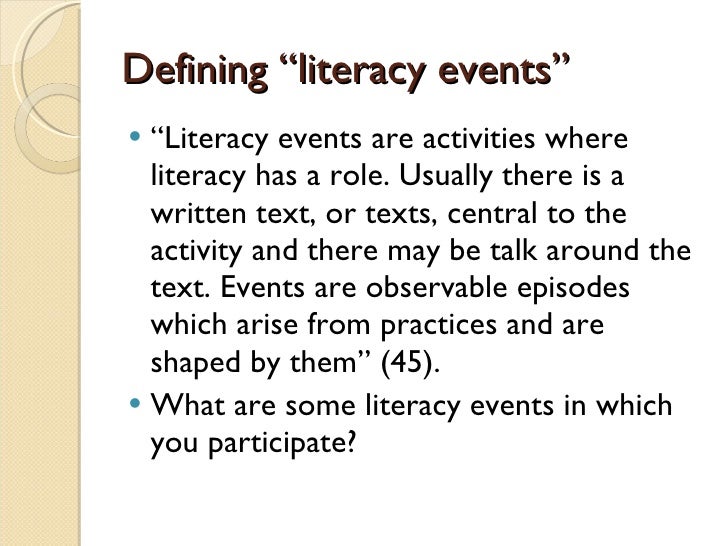 Defining “literacy events”

• “Literacy events are activities where literacy has a role. Usually there is a written text, or texts, central to the activity and there may be talk around the text. Events are observable episodes which arise from practices and are shaped by them” (45).

• What are some literacy events in which you participate?